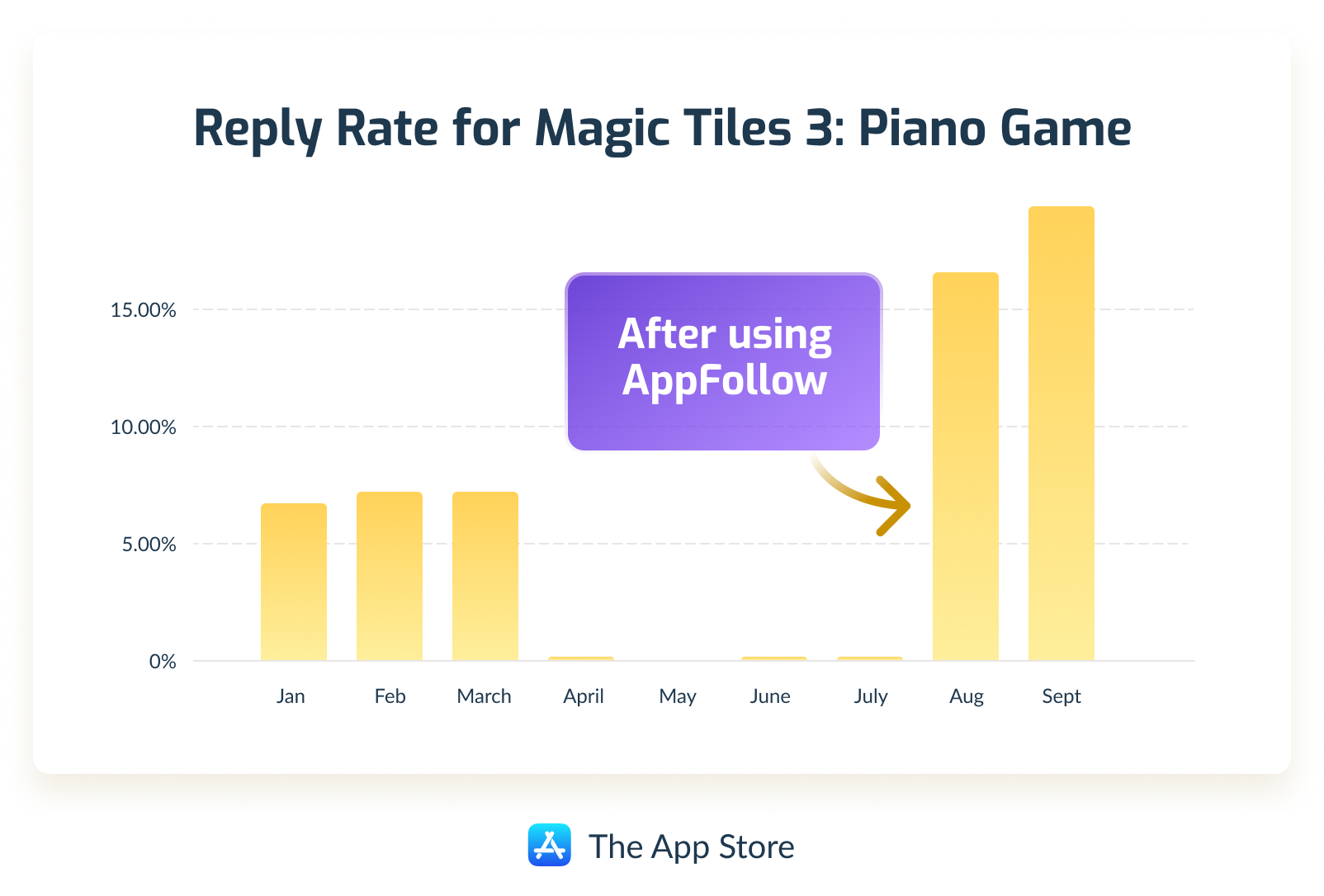 Reply Rate for Magic Tiles 3: Piano Game

15.00%
10.00%
5.00%
0%

After using AppFollow

Jan
Feb
March
April
May
June
July
Aug
Sept

The App Store